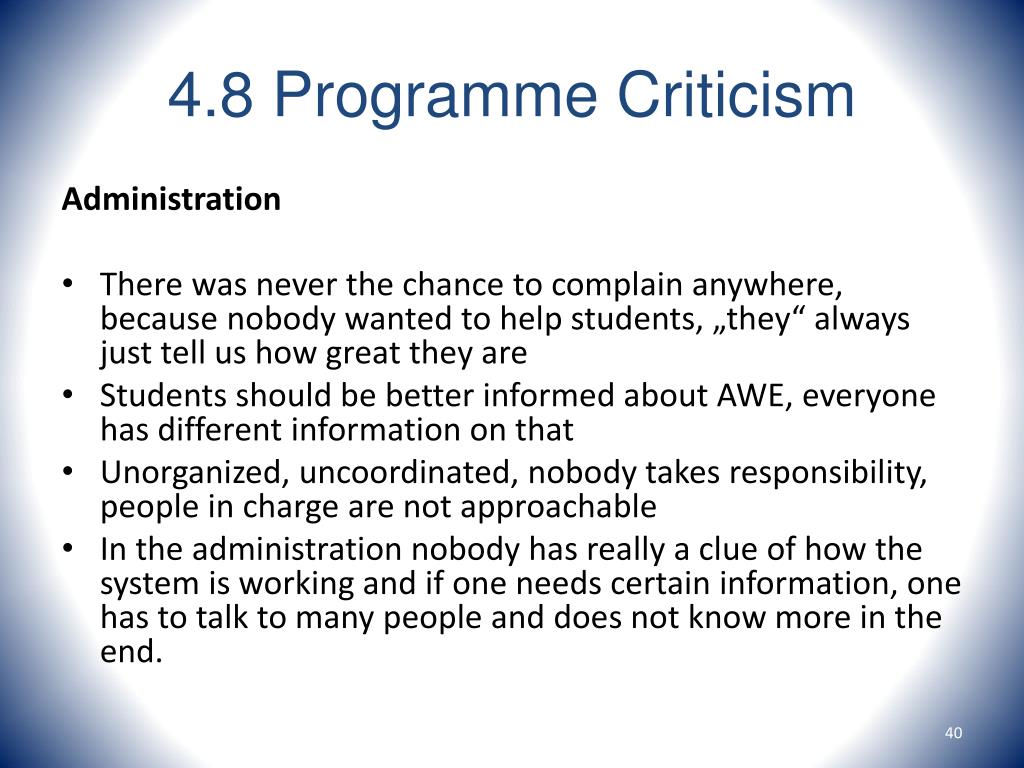 4.8 Programme Criticism

Administration

• There was never the chance to complain anywhere, because nobody wanted to help students, „they“ always just tell us how great they are
• Students should be better informed about AWE, everyone has different information on that
• Unorganized, uncoordinated, nobody takes responsibility, people in charge are not approachable
• In the administration nobody has really a clue of how the system is working and if one needs certain information, one has to talk to many people and does not know more in the end.

40